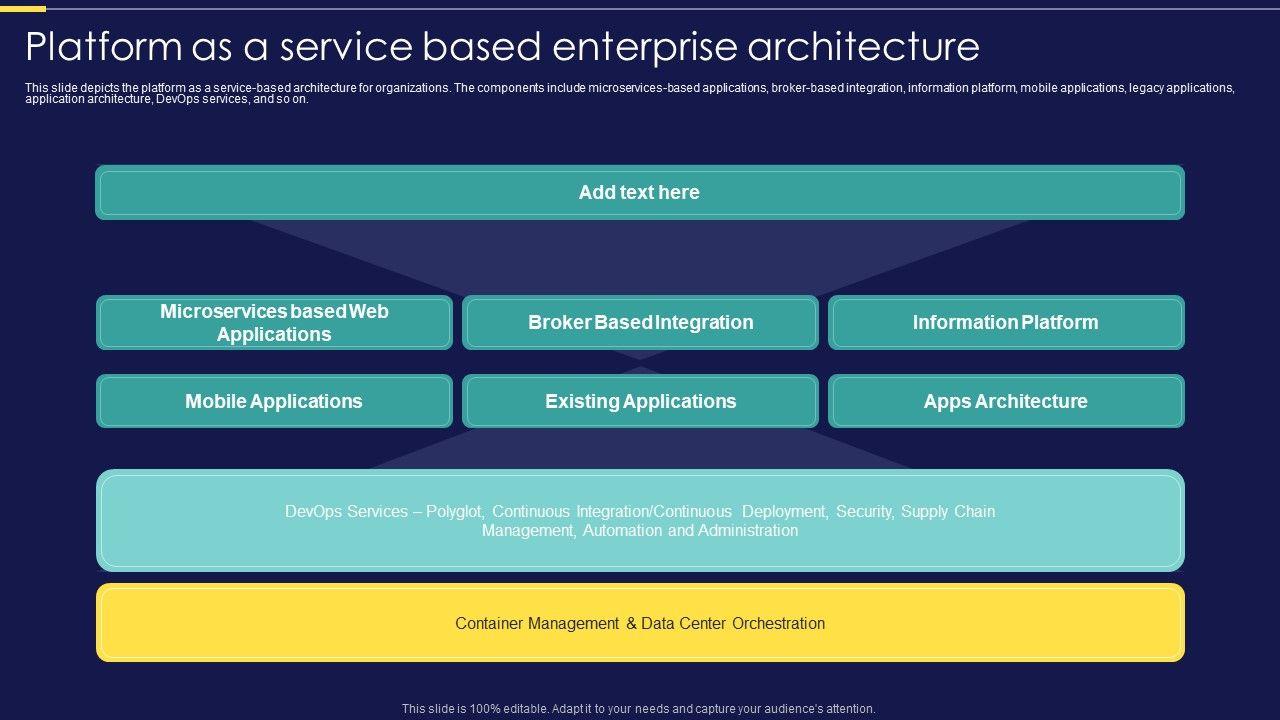 Platform as a service based enterprise architecture

This slide depicts the platform as a service-based architecture for organizations. The components include microservices-based applications, broker-based integration, information platform, mobile applications, legacy applications, application architecture, DevOps services, and so on.

Add text here

Microservices based Web Applications

Broker Based Integration

Information Platform

Mobile Applications

Existing Applications

Apps Architecture

DevOps Services – Polyglot, Continuous Integration/Continuous Deployment, Security, Supply Chain Management, Automation and Administration

Container Management & Data Center Orchestration

This slide is 100% editable. Adapt it to your needs and capture your audience's attention.